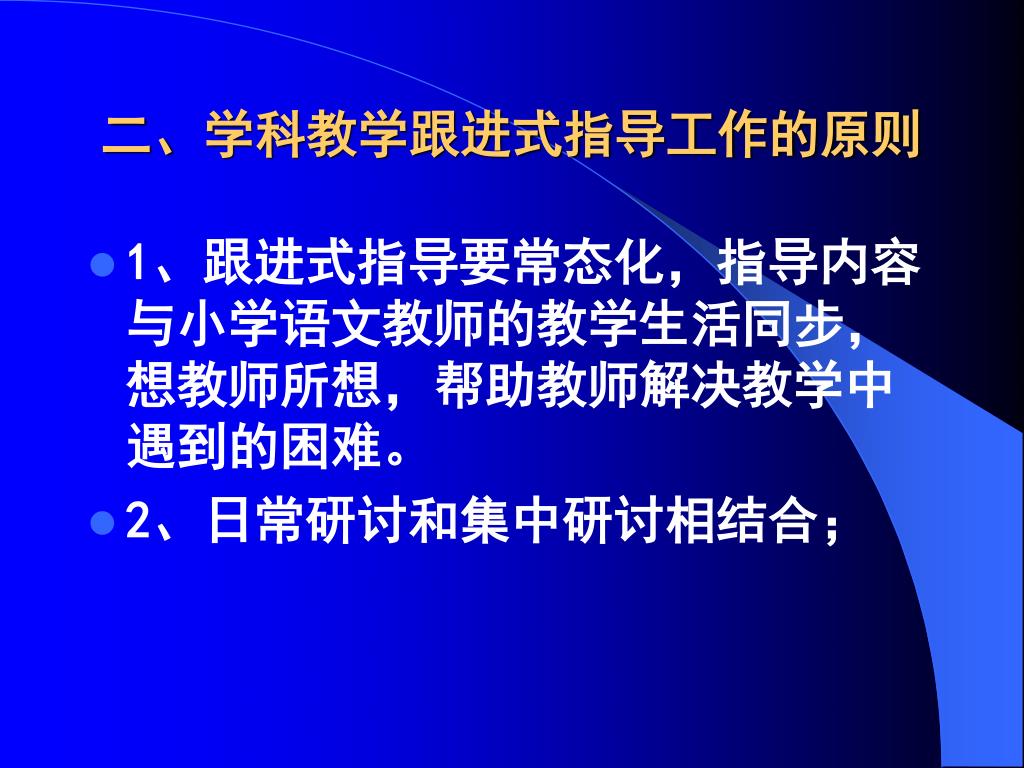 二、学科教学跟进式指导工作的原则

1、跟进式指导要常态化，指导内容与小学语文教师的教学生活同步，想教师所想，帮助教师解决教学中遇到的困难。

2、日常研讨和集中研讨相结合；